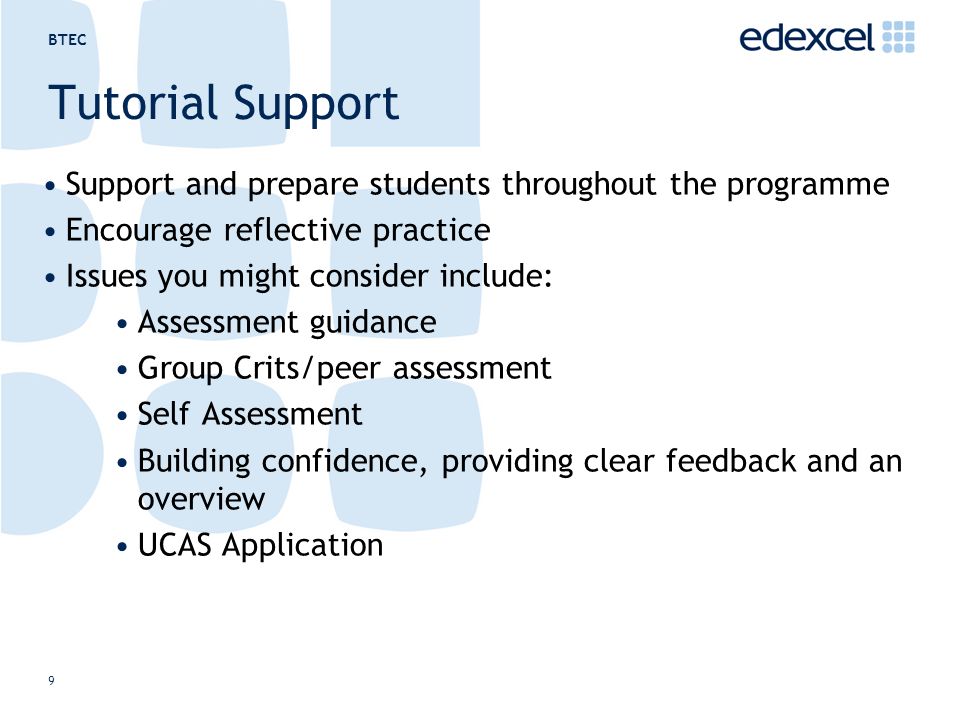 BTEC

edexcel

Tutorial Support

• Support and prepare students throughout the programme
• Encourage reflective practice
• Issues you might consider include:
  • Assessment guidance
  • Group Crits/peer assessment
  • Self Assessment
  • Building confidence, providing clear feedback and an overview
  • UCAS Application

9